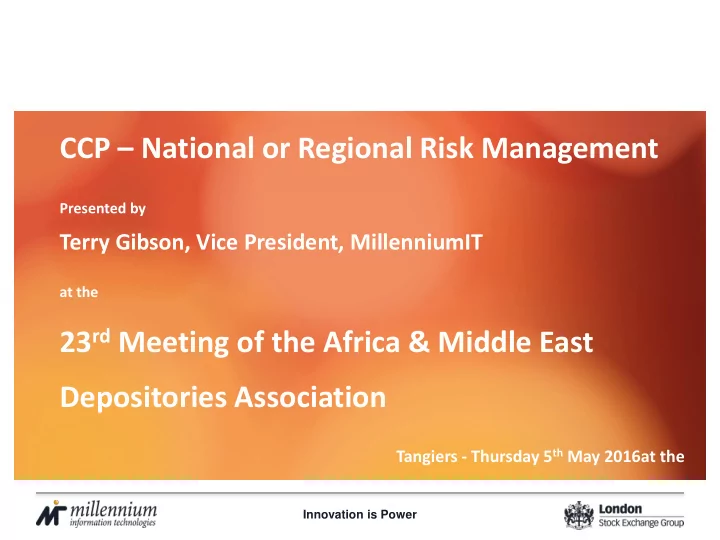 CCP – National or Regional Risk Management

Presented by

Terry Gibson, Vice President, MillenniumIT

at the

23$^{rd}$ Meeting of the Africa & Middle East Depositories Association

Tangiers - Thursday 5$^{th}$ May 2016at the

millennium information technologies

Innovation is Power

London Stock Exchange Group